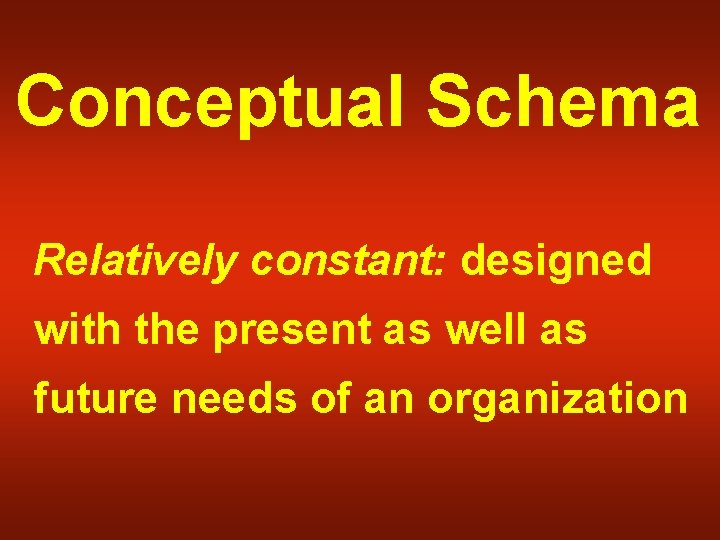 Conceptual Schema

Relatively constant: designed with the present as well as future needs of an organization